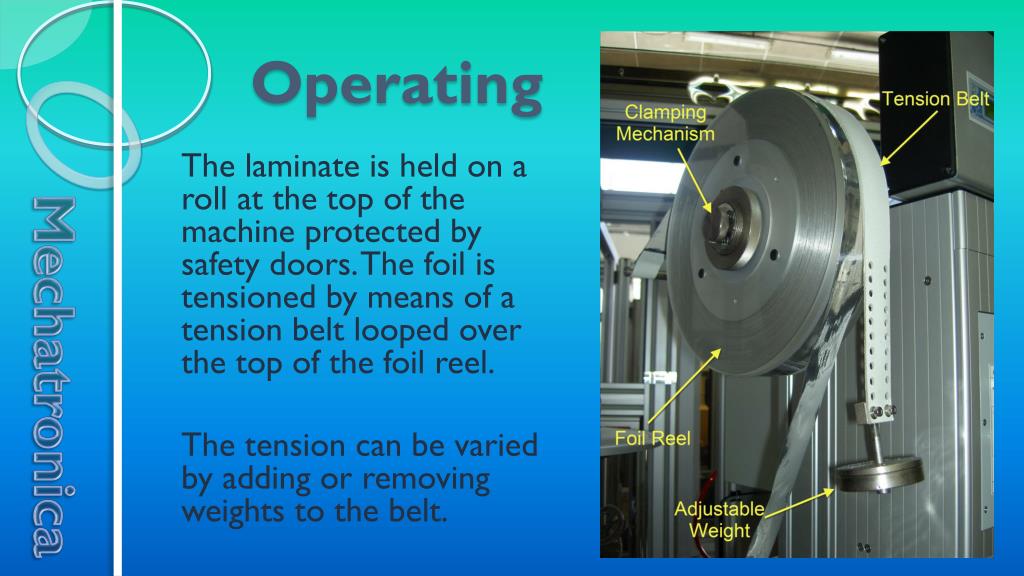 Mechatronica

Operating

The laminate is held on a roll at the top of the machine protected by safety doors. The foil is tensioned by means of a tension belt looped over the top of the foil reel.

The tension can be varied by adding or removing weights to the belt.

Clamping Mechanism

Tension Belt

Foil Reel

Adjustable Weight